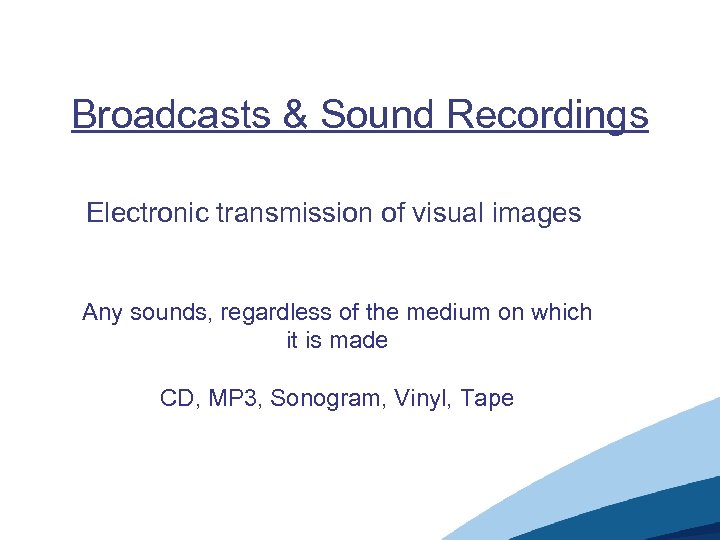 Broadcasts & Sound Recordings

Electronic transmission of visual images

Any sounds, regardless of the medium on which it is made

CD, MP3, Sonogram, Vinyl, Tape